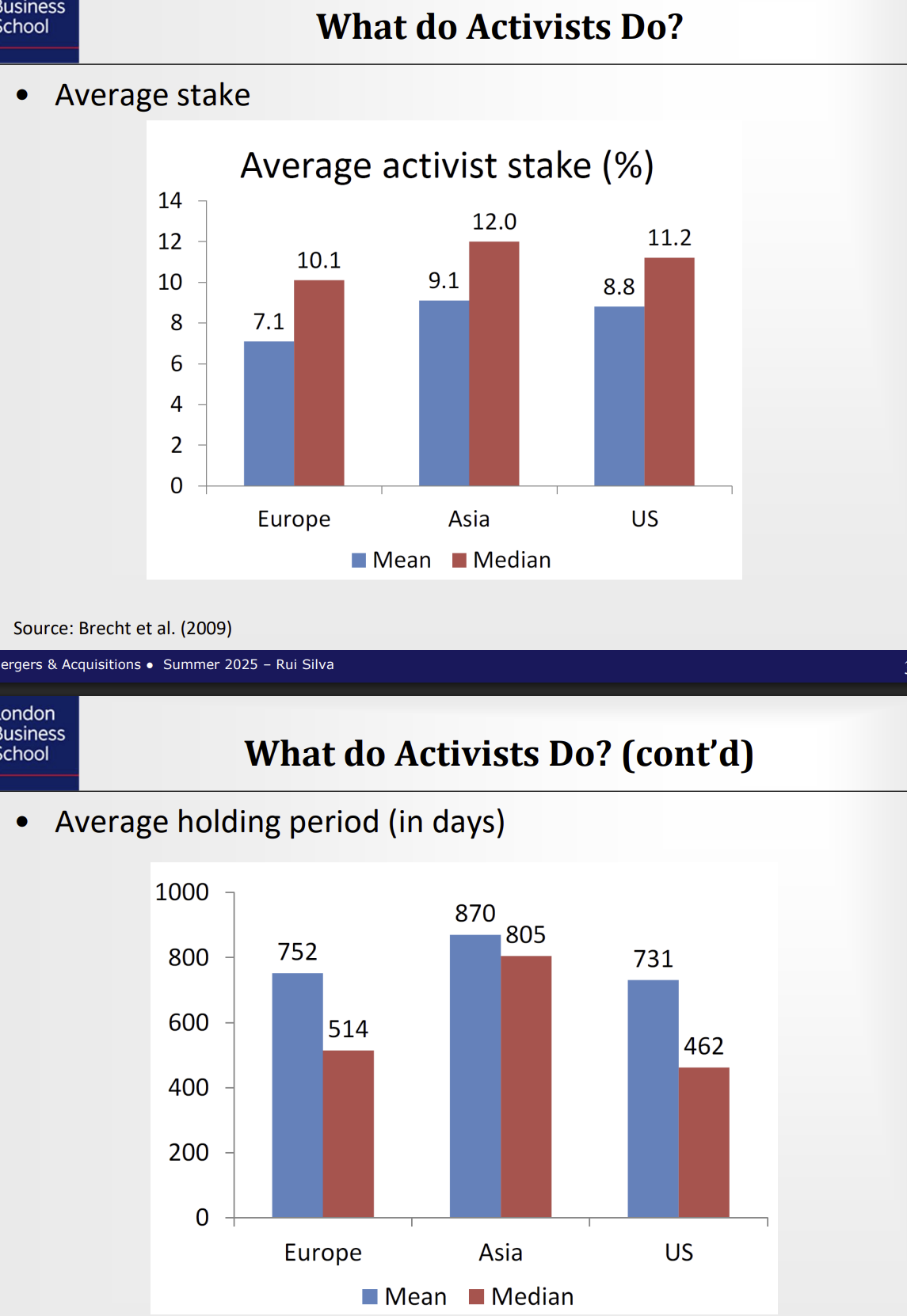 Business School

What do Activists Do?

• Average stake

Average activist stake (%)

14
12
10
8
6
4
2
0

7.1
10.1
9.1
12.0
8.8
11.2

Europe
Asia
US

Mean
Median

Source: Brecht et al. (2009)

ergers & Acquisitions • Summer 2025 – Rui Silva

ondon Business School

What do Activists Do? (cont'd)

• Average holding period (in days)

1000
800
600
400
200
0

752
514
870
805
731
462

Europe
Asia
US

Mean
Median